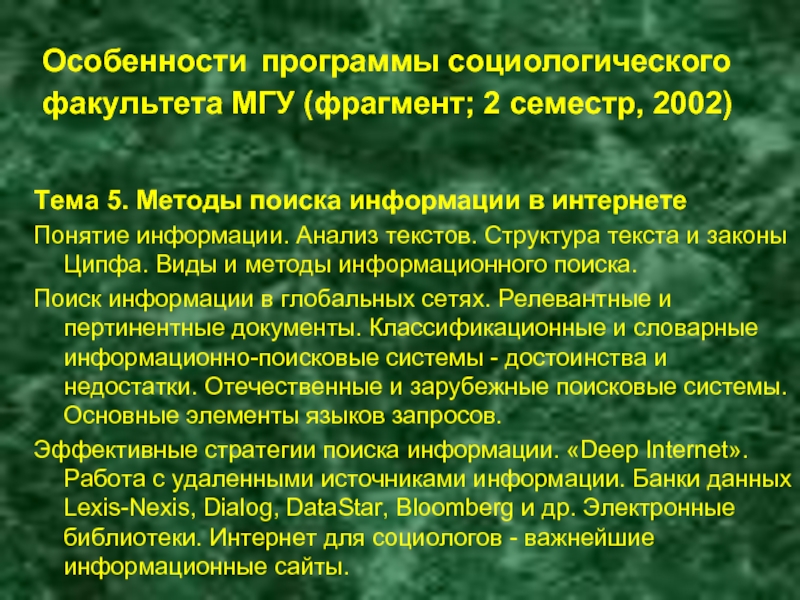 Особенности программы социологического факультета МГУ (фрагмент; 2 семестр, 2002)

Тема 5. Методы поиска информации в интернете

Понятие информации. Анализ текстов. Структура текста и законы Ципфа. Виды и методы информационного поиска.

Поиск информации в глобальных сетях. Релевантные и пертинентные документы. Классификационные и словарные информационно-поисковые системы - достоинства и недостатки. Отечественные и зарубежные поисковые системы. Основные элементы языков запросов.

Эффективные стратегии поиска информации. «Deep Internet». Работа с удаленными источниками информации. Банки данных Lexis-Nexis, Dialog, DataStar, Bloomberg и др. Электронные библиотеки. Интернет для социологов - важнейшие информационные сайты.